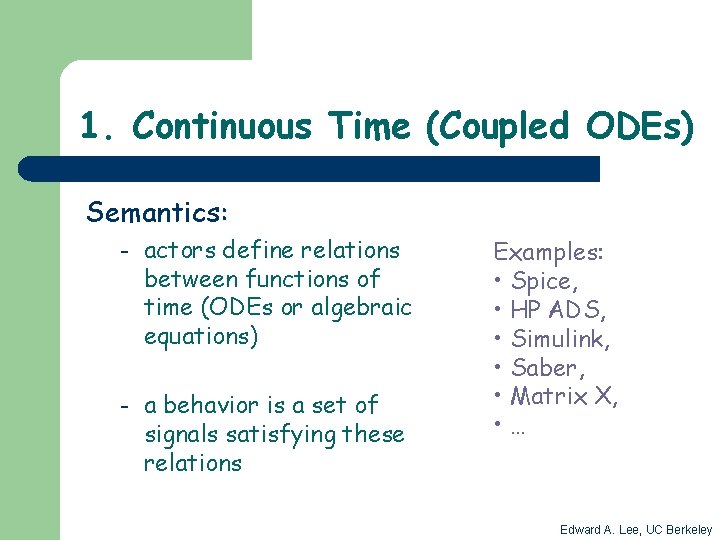 1. Continuous Time (Coupled ODEs)

Semantics:

– actors define relations between functions of time (ODEs or algebraic equations)

– a behavior is a set of signals satisfying these relations

Examples:
• Spice,
• HP ADS,
• Simulink,
• Saber,
• Matrix X,
• …

Edward A. Lee, UC Berkeley